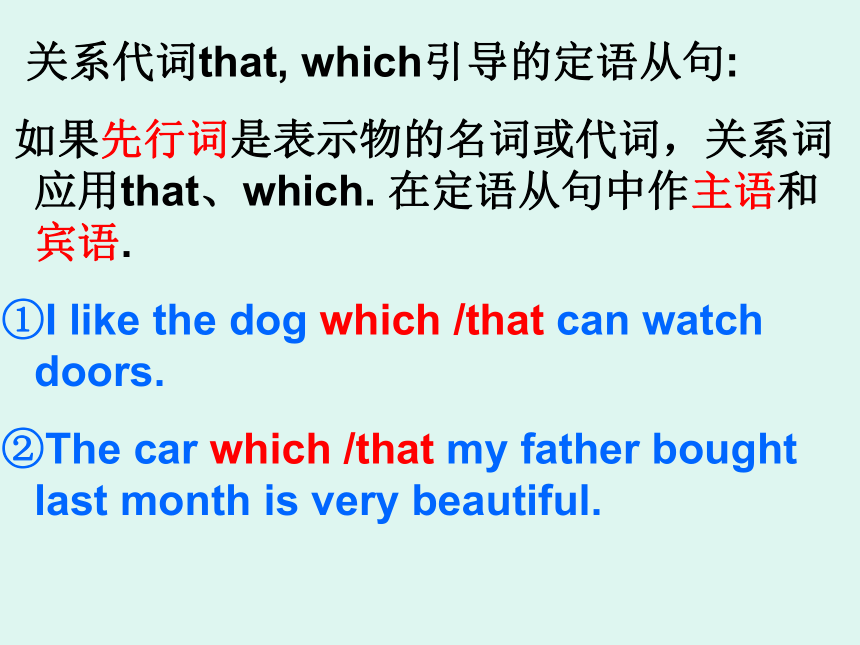 关系代词that, which引导的定语从句:

如果先行词是表示物的名词或代词，关系词应用that、which. 在定语从句中作主语和宾语.

①I like the dog which /that can watch doors.

②The car which /that my father bought last month is very beautiful.